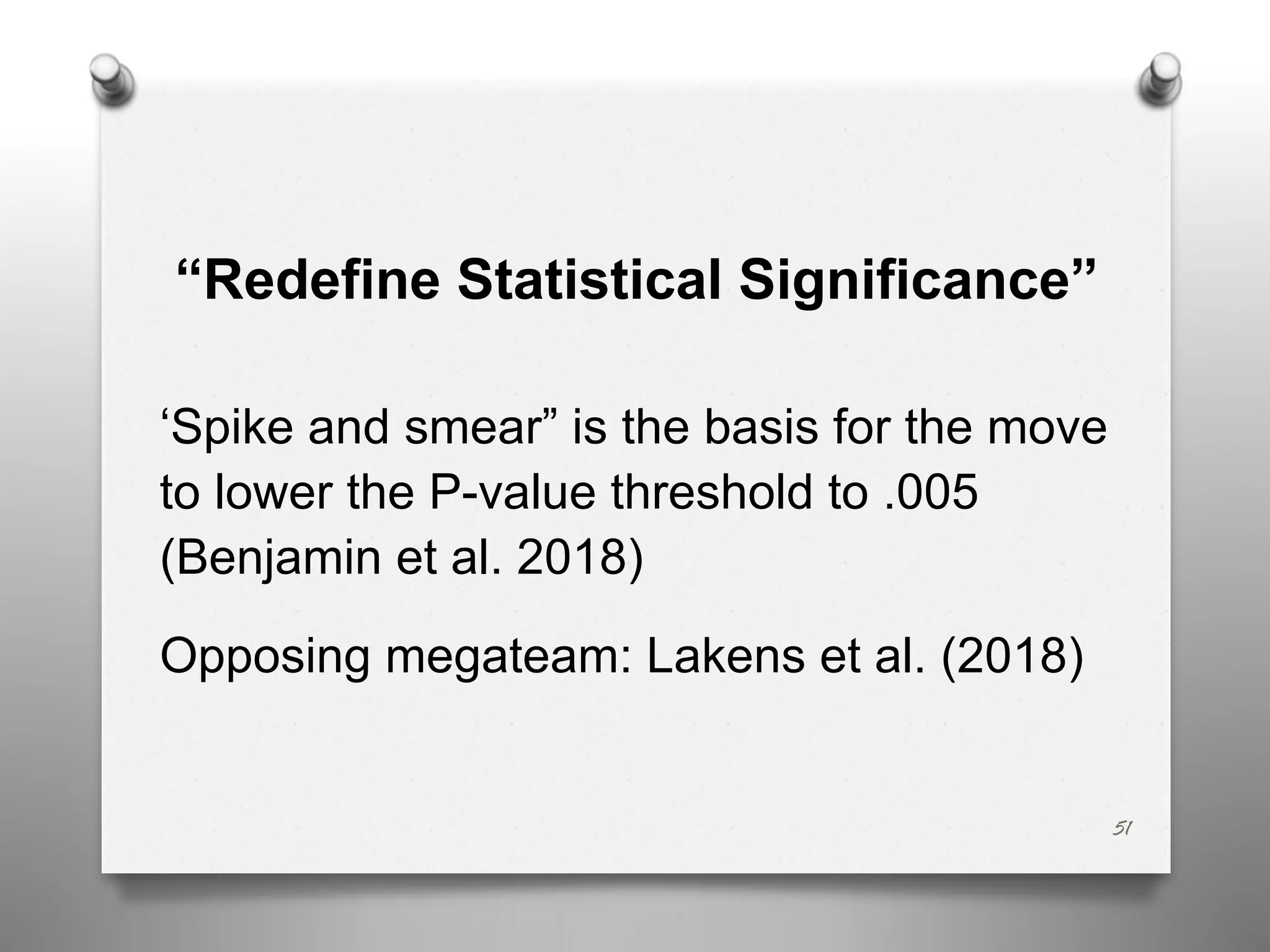 “Redefine Statistical Significance”

‘Spike and smear” is the basis for the move to lower the P-value threshold to .005 (Benjamin et al. 2018)

Opposing megateam: Lakens et al. (2018)

51